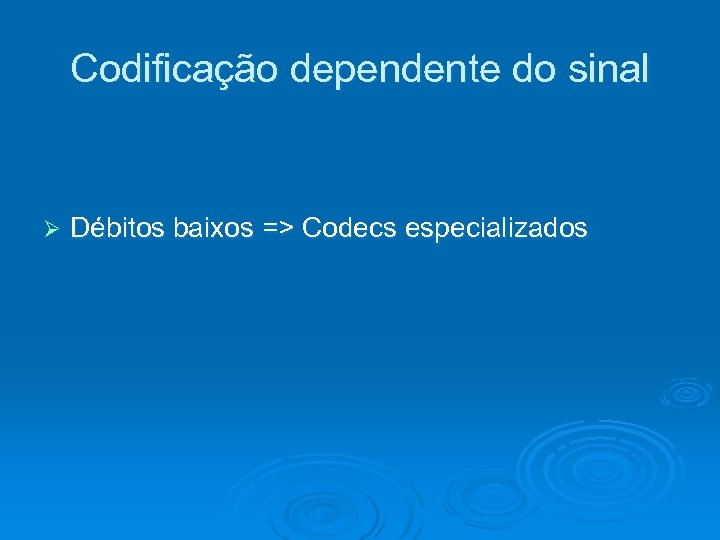 Codificação dependente do sinal

➢ Débitos baixos => Codecs especializados